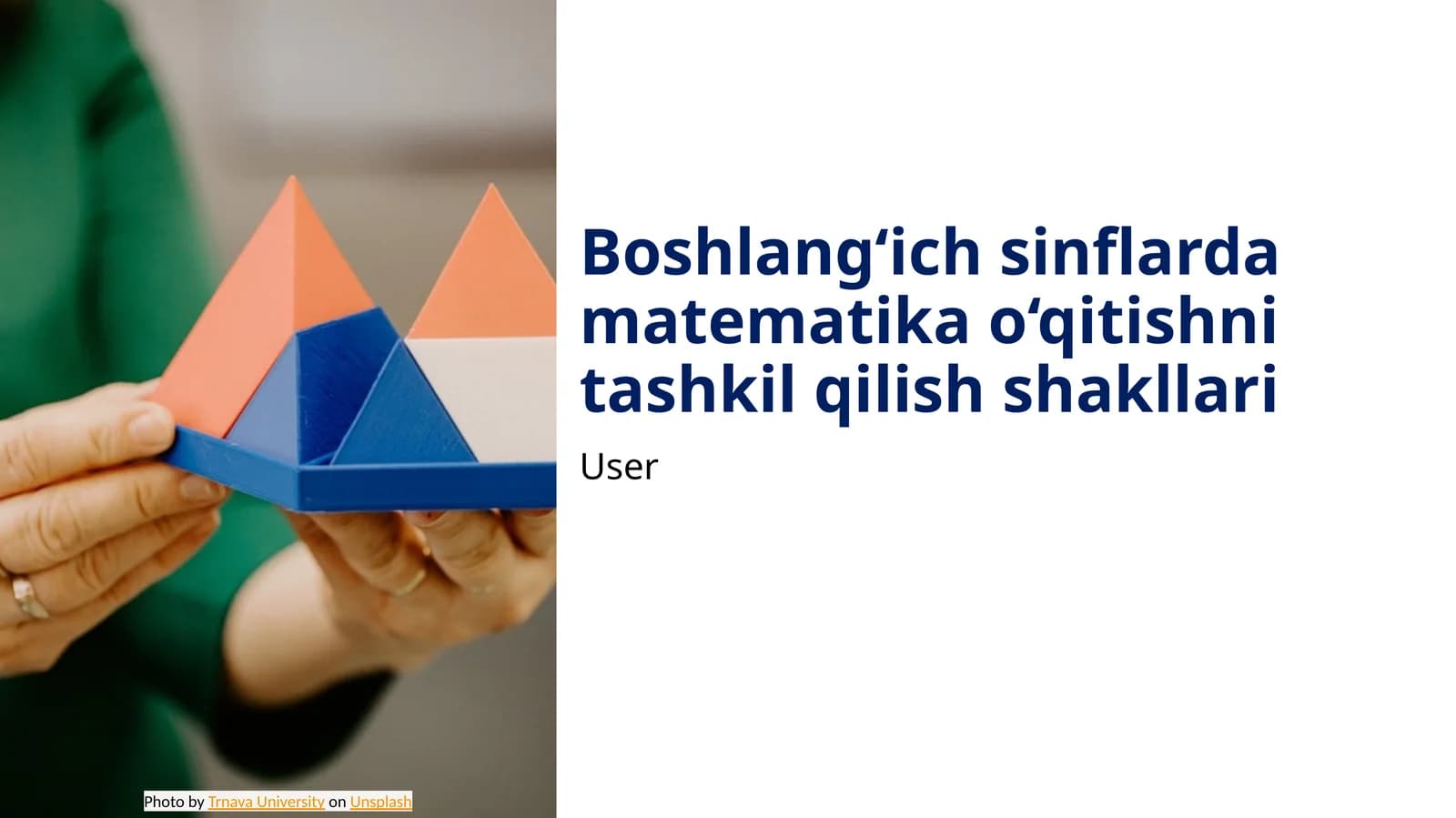 Boshlang‘ich sinflarda matematika o‘qitishni tashkil qilish shakllari

User

Photo by Trnava University on Unsplash